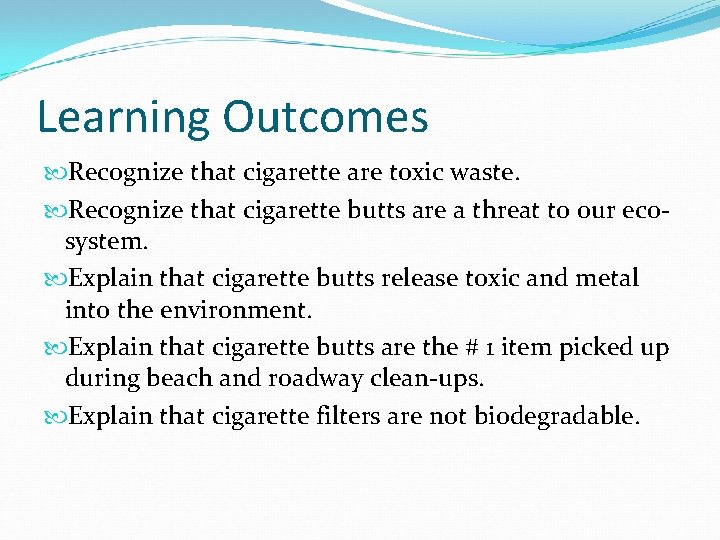 Learning Outcomes

Recognize that cigarette are toxic waste.

Recognize that cigarette butts are a threat to our eco-system.

Explain that cigarette butts release toxic and metal into the environment.

Explain that cigarette butts are the # 1 item picked up during beach and roadway clean-ups.

Explain that cigarette filters are not biodegradable.